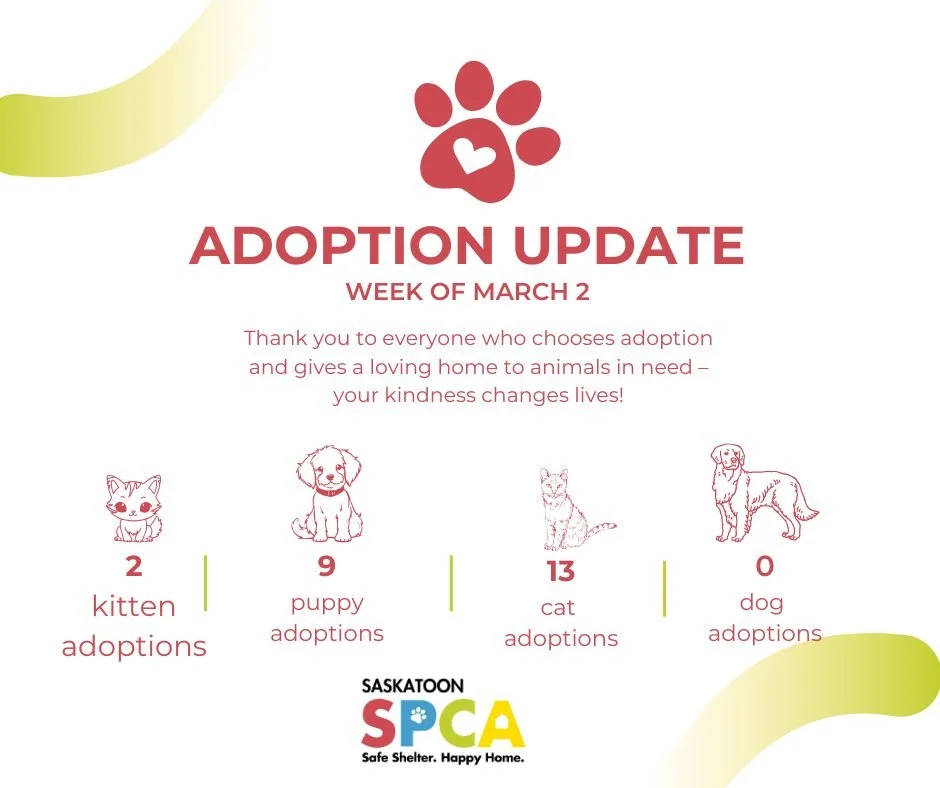 ADOPTION UPDATE
WEEK OF MARCH 2

Thank you to everyone who chooses adoption and gives a loving home to animals in need – your kindness changes lives!

2
kitten adoptions

9
puppy adoptions

13
cat adoptions

0
dog adoptions

SASKATOON
SPCA
Safe Shelter. Happy Home.